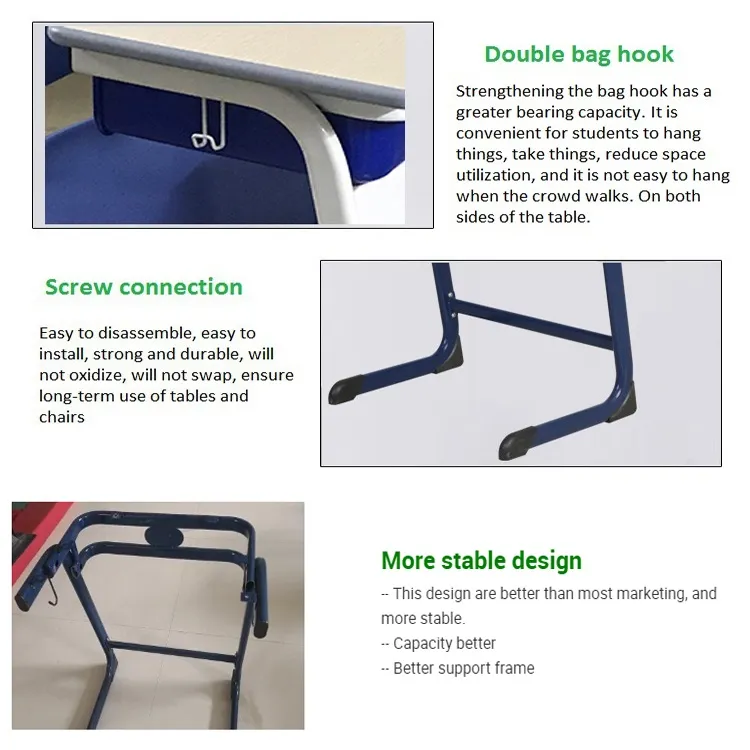 Double bag hook

Strengthening the bag hook has a greater bearing capacity. It is convenient for students to hang things, take things, reduce space utilization, and it is not easy to hang when the crowd walks. On both sides of the table.

Screw connection

Easy to disassemble, easy to install, strong and durable, will not oxidize, will not swap, ensure long-term use of tables and chairs

More stable design

-- This design are better than most marketing, and more stable.

-- Capacity better

-- Better support frame